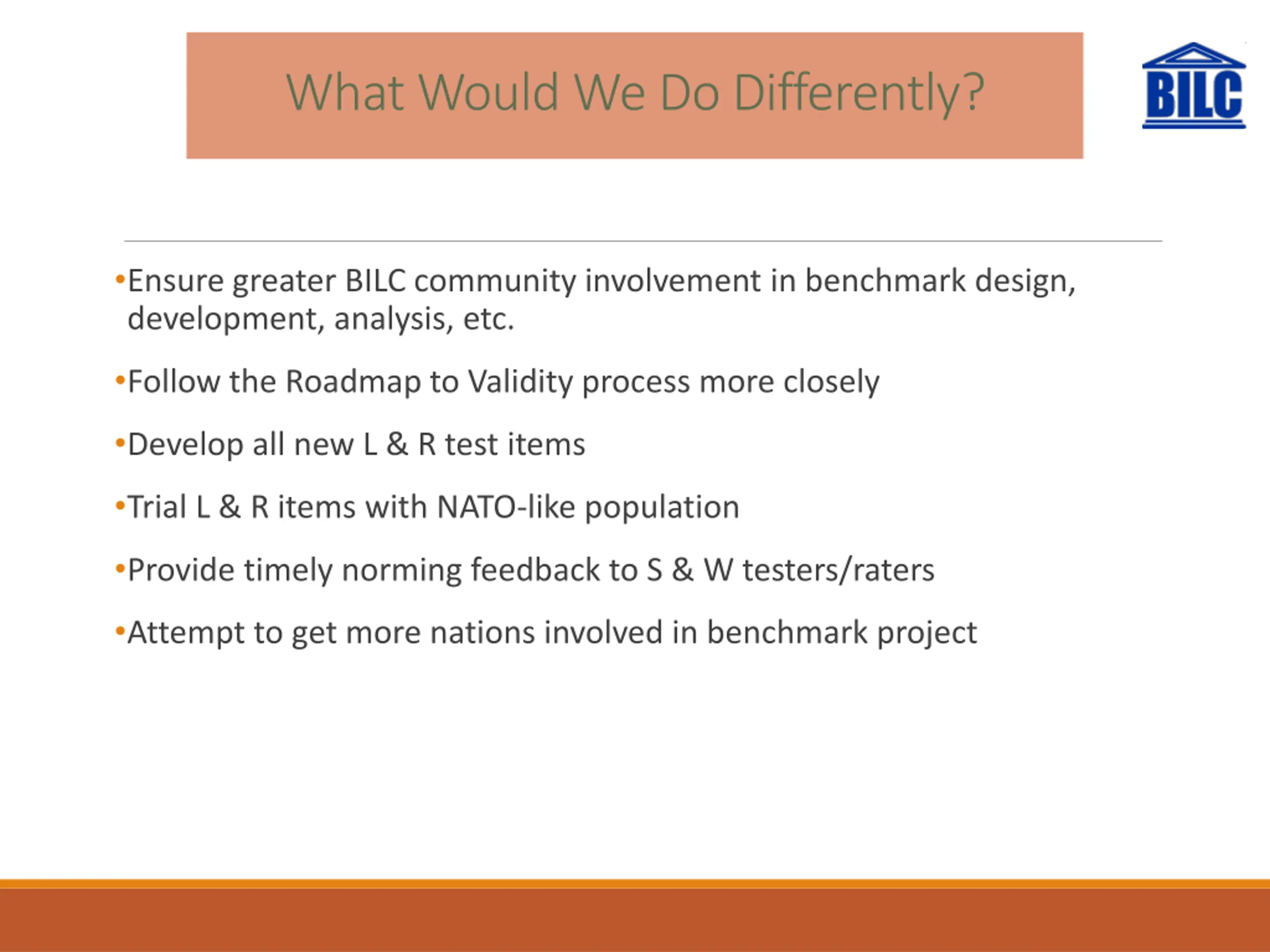 What Would We Do Differently?

BILC

•Ensure greater BILC community involvement in benchmark design, development, analysis, etc.

•Follow the Roadmap to Validity process more closely

•Develop all new L & R test items

•Trial L & R items with NATO-like population

•Provide timely norming feedback to S & W testers/raters

•Attempt to get more nations involved in benchmark project